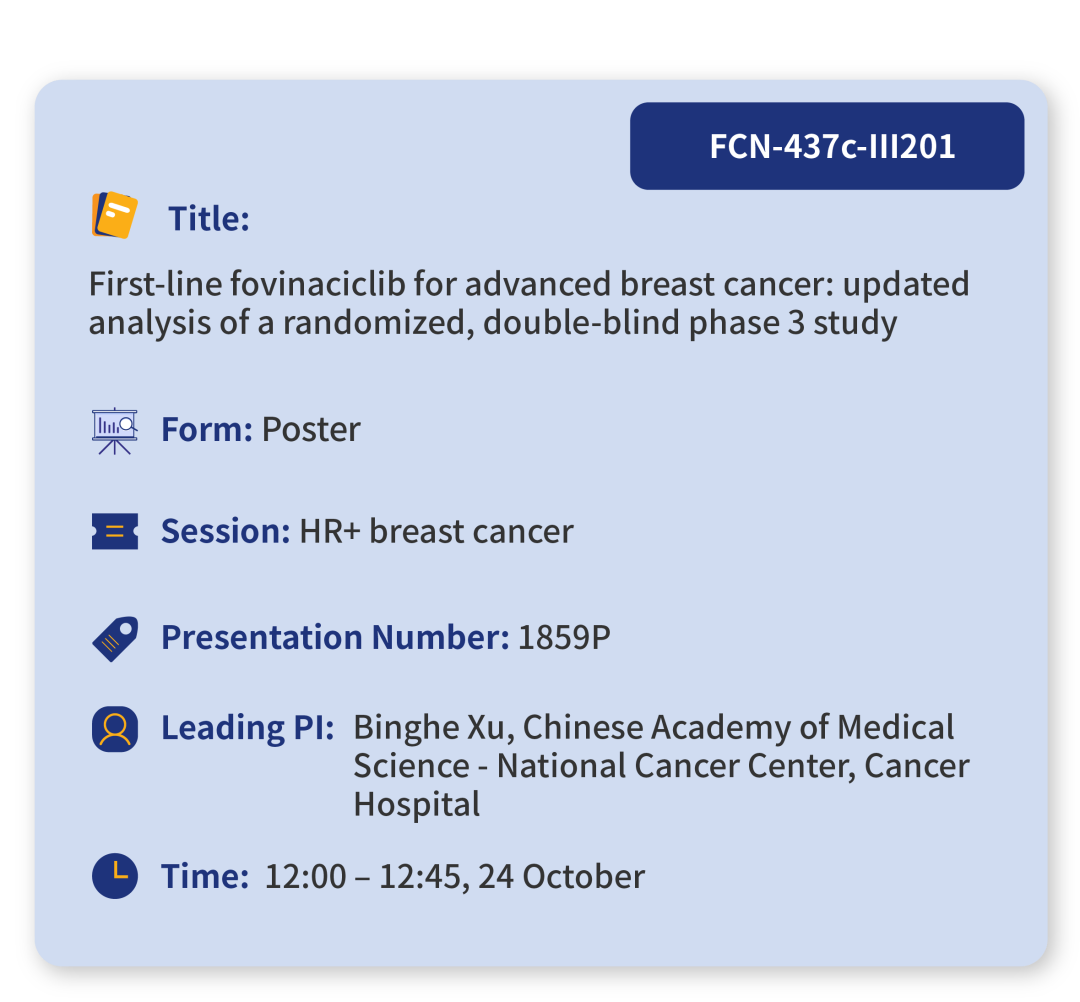 FCN-437c-III201

Title:

First-line fovinaciclib for advanced breast cancer: updated analysis of a randomized, double-blind phase 3 study

Form: Poster

Session: HR+ breast cancer

Presentation Number: 1859P

Leading PI: Binghe Xu, Chinese Academy of Medical Science - National Cancer Center, Cancer Hospital

Time: 12:00 – 12:45, 24 October